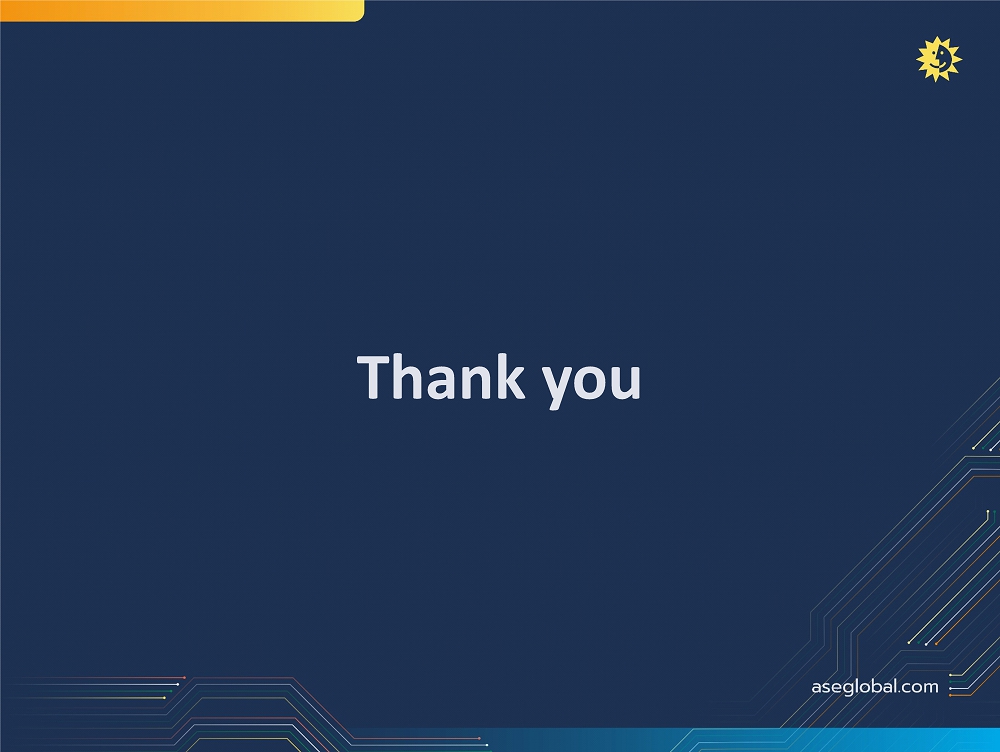 Thank you

aseglobal.com